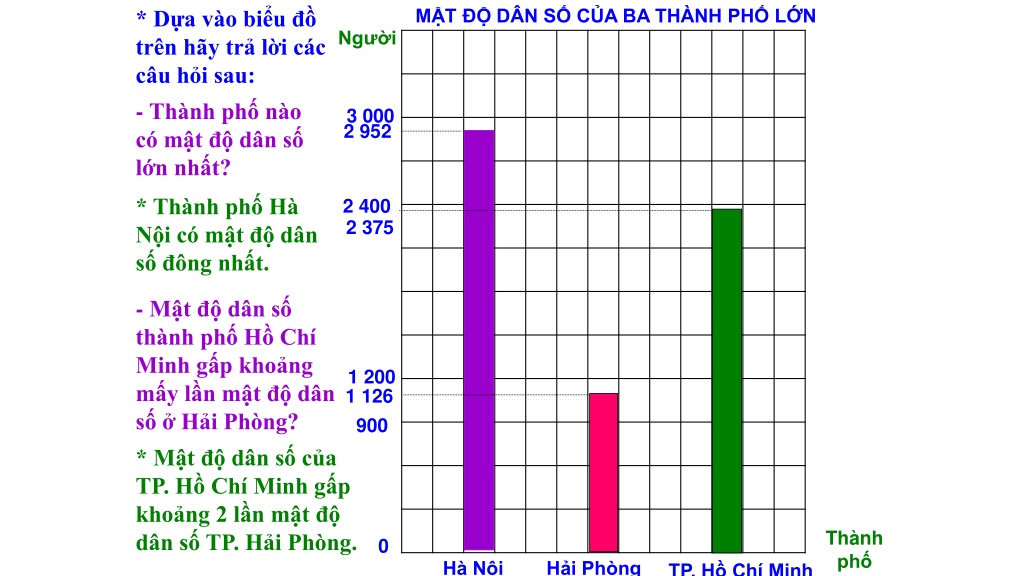 * Dựa vào biểu đồ trên hãy trả lời các câu hỏi sau:

- Thành phố nào có mật độ dân số lớn nhất?

* Thành phố Hà Nội có mật độ dân số đông nhất.

- Mật độ dân số thành phố Hồ Chí Minh gấp khoảng mấy lần mật độ dân số ở Hải Phòng?

* Mật độ dân số của TP. Hồ Chí Minh gấp khoảng 2 lần mật độ dân số TP. Hải Phòng.

MẬT ĐỘ DÂN SỐ CỦA BA THÀNH PHỐ LỚN

Người

3 000
2 952
2 400
2 375
1 200
1 126
900
0

Hà Nội
Hải Phòng
TP. Hồ Chí Minh

Thành phố